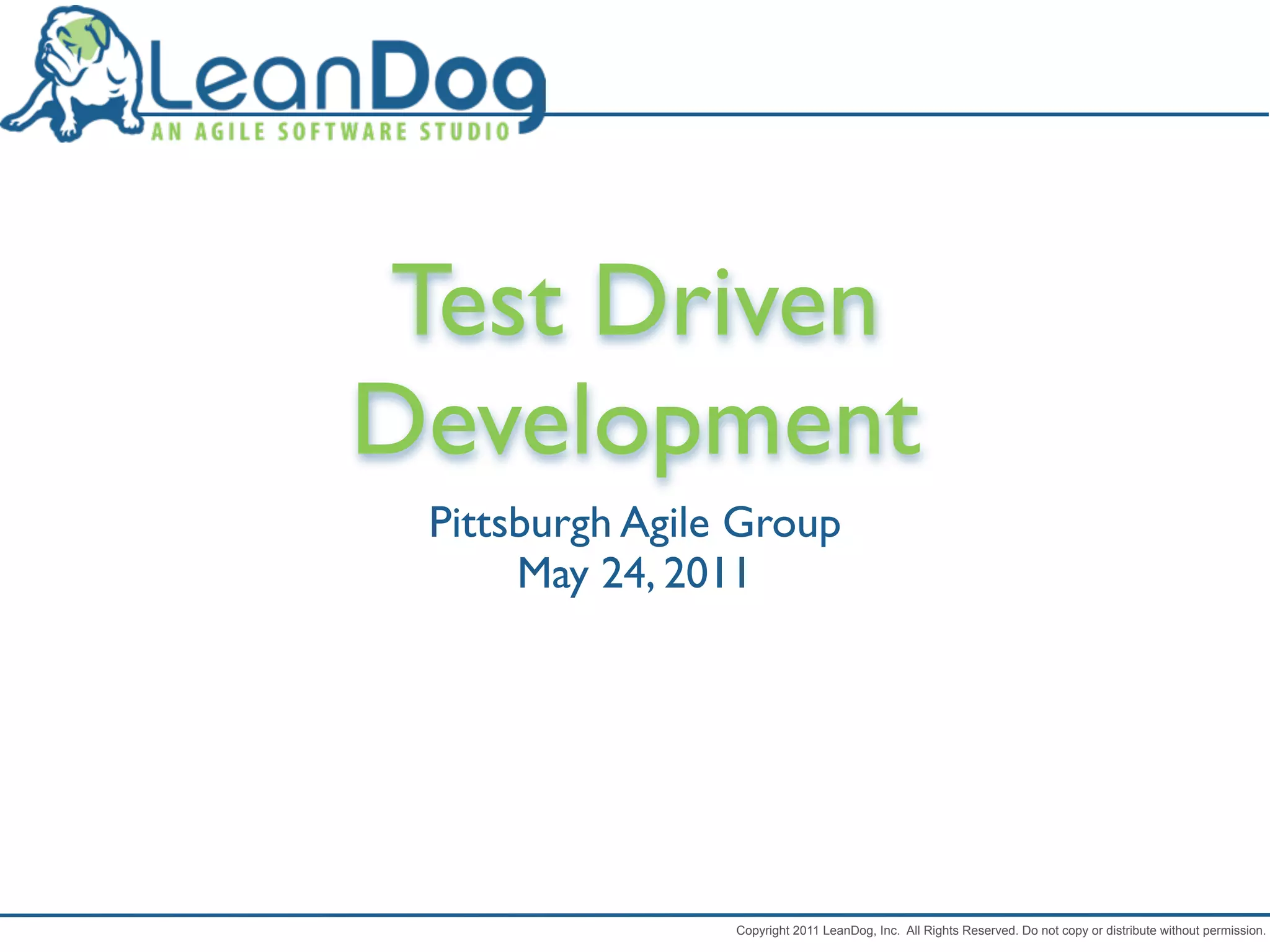 LeanDog
AN AGILE SOFTWARE STUDIO

Test Driven Development

Pittsburgh Agile Group
May 24, 2011

Copyright 2011 LeanDog, Inc. All Rights Reserved. Do not copy or distribute without permission.